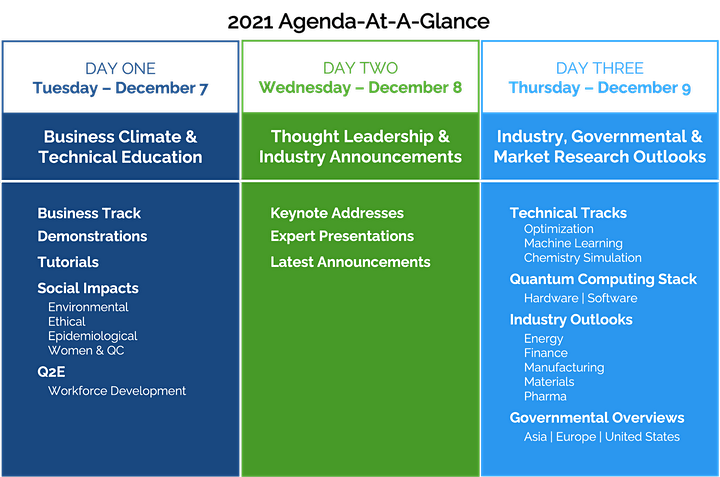 2021 Agenda-At-A-Glance

DAY ONE
Tuesday – December 7

Business Climate & Technical Education

Business Track
Demonstrations
Tutorials
Social Impacts
Environmental
Ethical
Epidemiological
Women & QC
Q2E
Workforce Development

DAY TWO
Wednesday – December 8

Thought Leadership & Industry Announcements

Keynote Addresses
Expert Presentations
Latest Announcements

DAY THREE
Thursday – December 9

Industry, Governmental & Market Research Outlooks

Technical Tracks
Optimization
Machine Learning
Chemistry Simulation
Quantum Computing Stack
Hardware | Software
Industry Outlooks
Energy
Finance
Manufacturing
Materials
Pharma
Governmental Overviews
Asia | Europe | United States